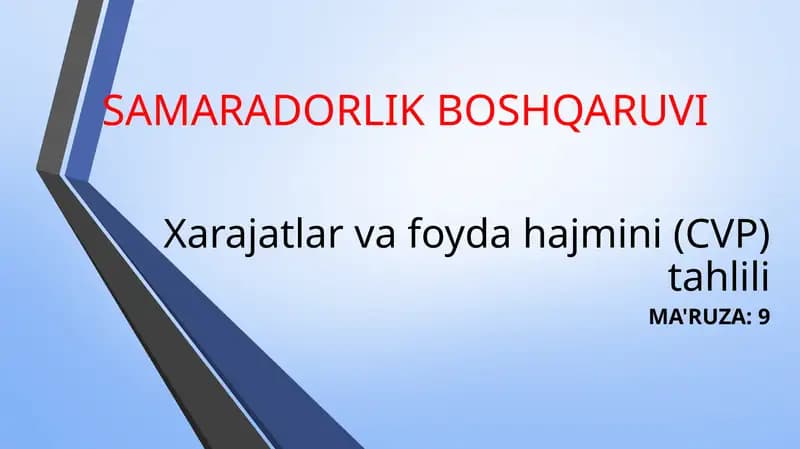 SAMARADORLIK BOSHQARUVI

Xarajatlar va foyda hajmini (CVP) tahlili

MA'RUZA: 9